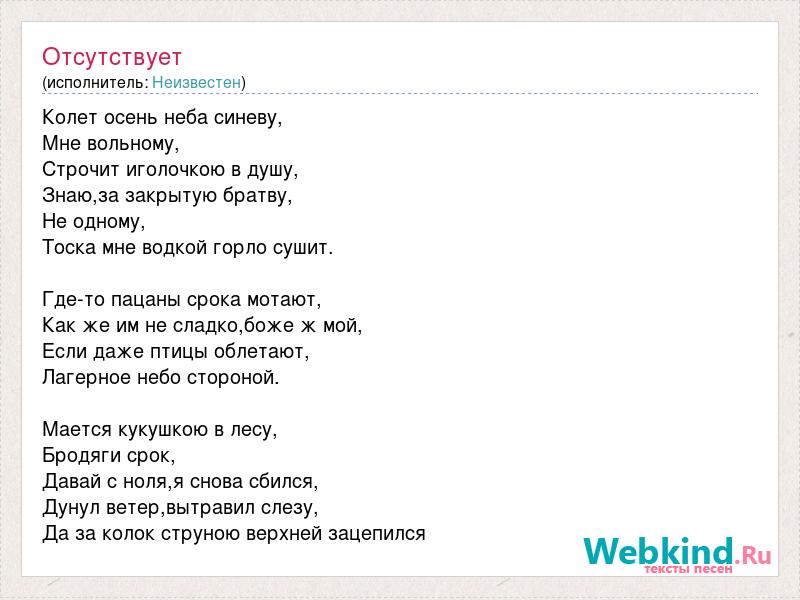 Отсутствует
(исполнитель: Неизвестен)

Колет осень неба синеву,
Мне вольному,
Строчит иголочкою в душу,
Знаю,за закрытую братву,
Не одному,
Тоска мне водкой горло сушит.

Где-то пацаны срока мотают,
Как же им не сладко,боже ж мой,
Если даже птицы облетают,
Лагерное небо стороной.

Мается кукушкою в лесу,
Бродяги срок,
Давай с ноля,я снова сбился,
Дунул ветер,вытравил слезу,
Да за колок струною верхней зацепился

Webkind.Ru
тексты песен